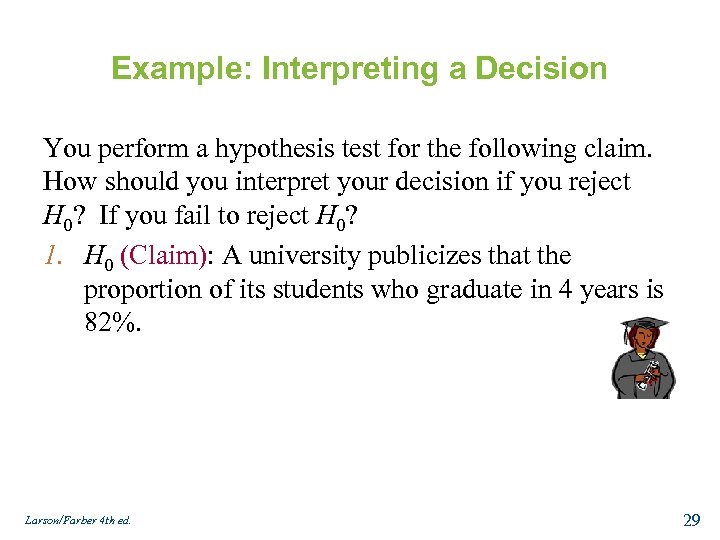 Example: Interpreting a Decision

You perform a hypothesis test for the following claim. How should you interpret your decision if you reject $H_0$? If you fail to reject $H_0$?

1. $H_0$ (Claim): A university publicizes that the proportion of its students who graduate in 4 years is 82%.

Larson/Farber 4th ed.

29